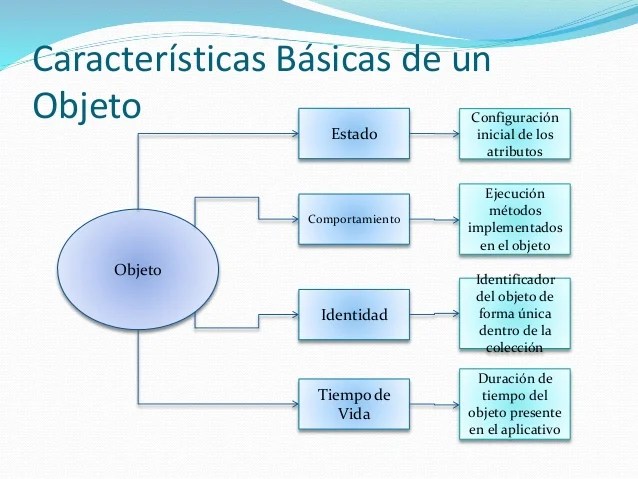 Características Básicas de un Objeto

Objeto

Estado

Configuración inicial de los atributos

Comportamiento

Ejecución métodos implementados en el objeto

Identidad

Identificador del objeto de forma única dentro de la colección

Tiempo de Vida

Duración de tiempo del objeto presente en el aplicativo